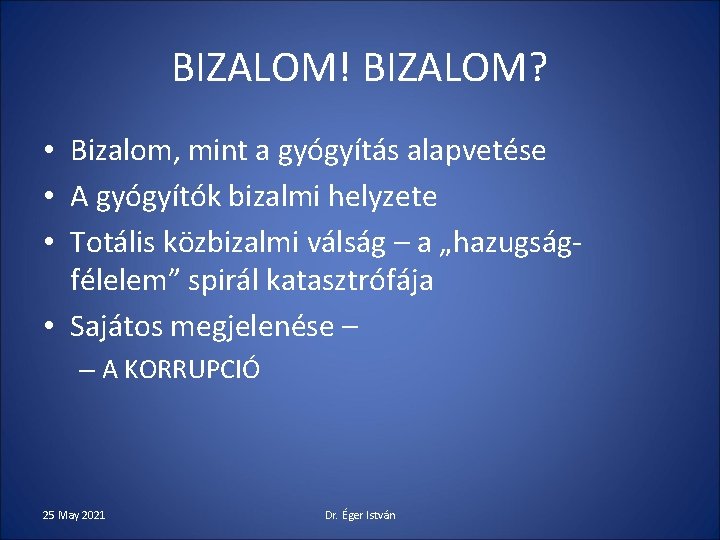 BIZALOM! BIZALOM?

• Bizalom, mint a gyógyítás alapvetése
• A gyógyítók bizalmi helyzete
• Totális közbizalmi válság – a „hazugság-félelem” spirál katasztrófája
• Sajátos megjelenése –
– A KORRUPCIÓ

25 May 2021

Dr. Éger István